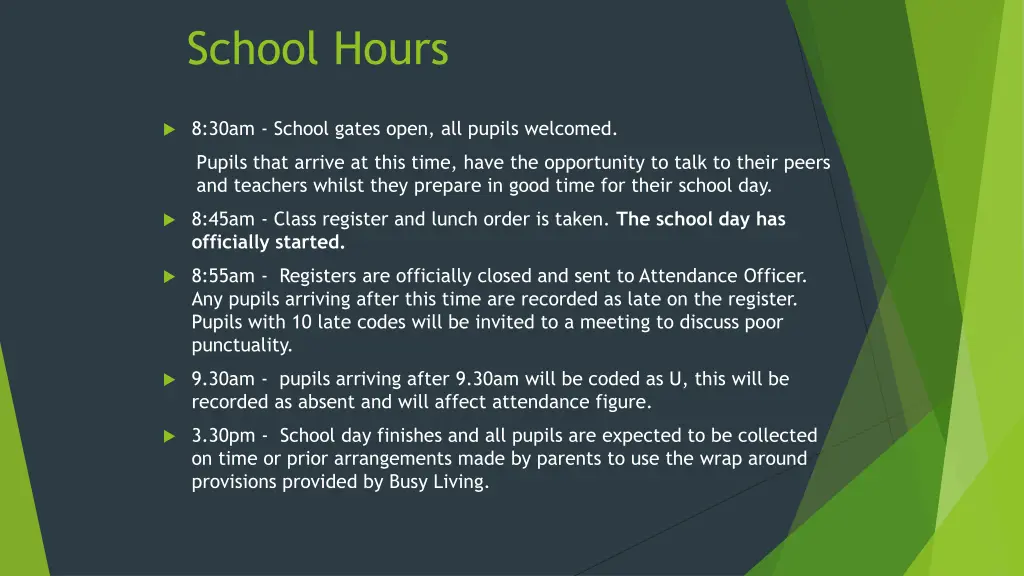 School Hours

8:30am - School gates open, all pupils welcomed.

Pupils that arrive at this time, have the opportunity to talk to their peers and teachers whilst they prepare in good time for their school day.

8:45am - Class register and lunch order is taken. The school day has officially started.

8:55am - Registers are officially closed and sent to Attendance Officer. Any pupils arriving after this time are recorded as late on the register. Pupils with 10 late codes will be invited to a meeting to discuss poor punctuality.

9.30am - pupils arriving after 9.30am will be coded as U, this will be recorded as absent and will affect attendance figure.

3.30pm - School day finishes and all pupils are expected to be collected on time or prior arrangements made by parents to use the wrap around provisions provided by Busy Living.